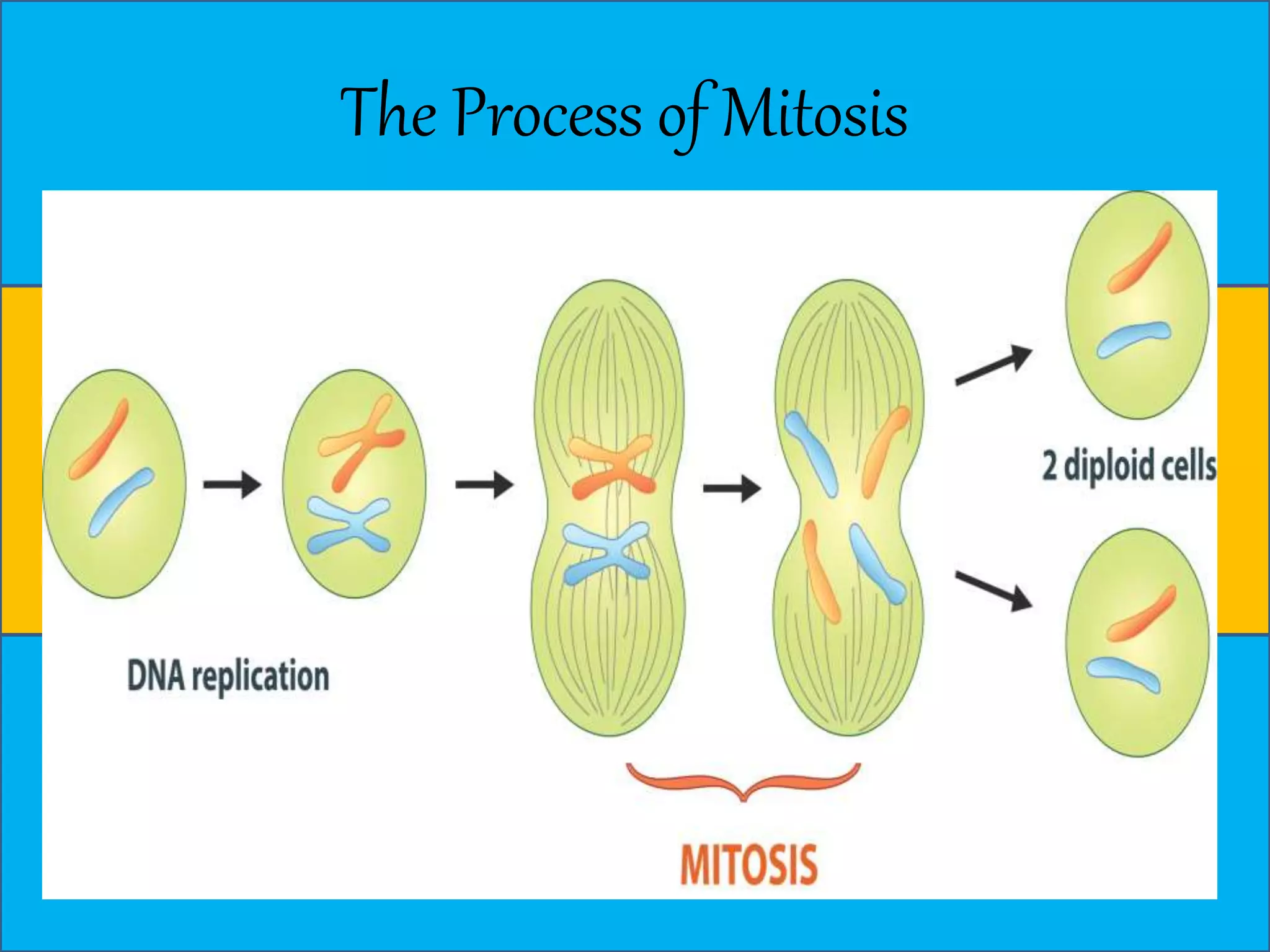 The Process of Mitosis

2 diploid cells

DNA replication

MITOSIS